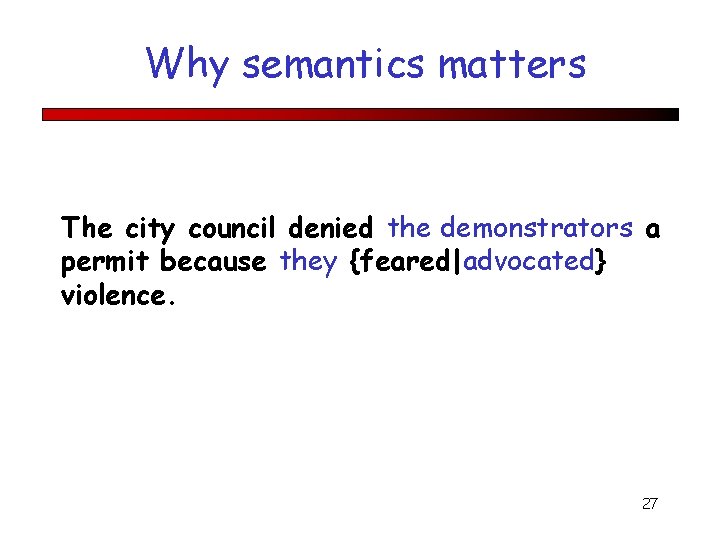 Why semantics matters

The city council denied the demonstrators a permit because they {feared|advocated} violence.

27